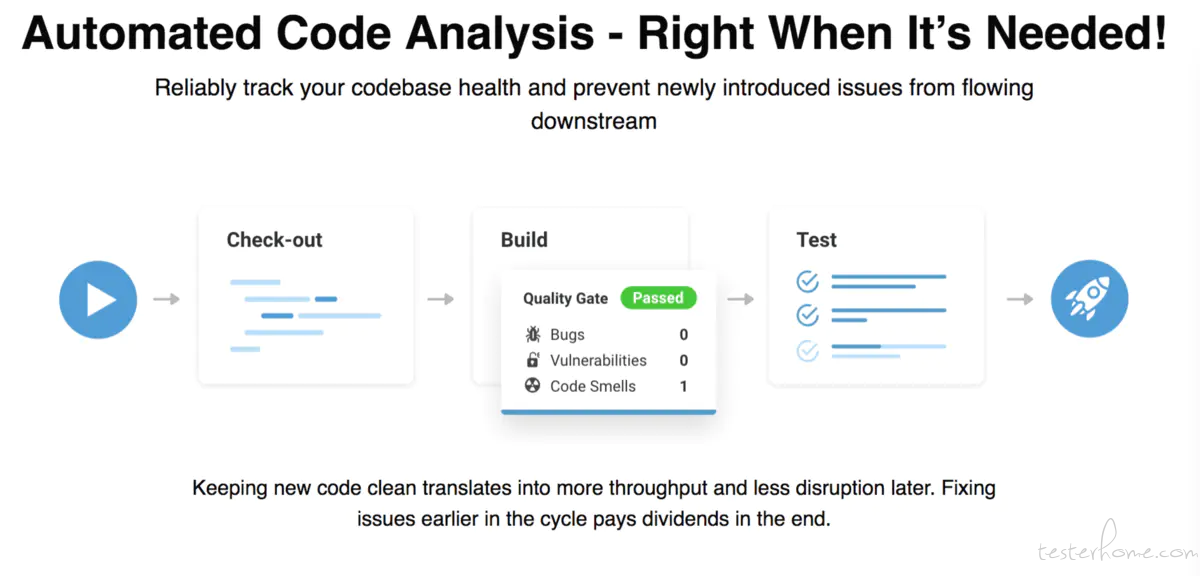 Automated Code Analysis - Right When It's Needed!

Reliably track your codebase health and prevent newly introduced issues from flowing downstream

Check-out

Build

Quality Gate Passed

Bugs 0

Vulnerabilities 0

Code Smells 1

Test

Keeping new code clean translates into more throughput and less disruption later. Fixing issues earlier in the cycle pays dividends in the end.

testerhome.com